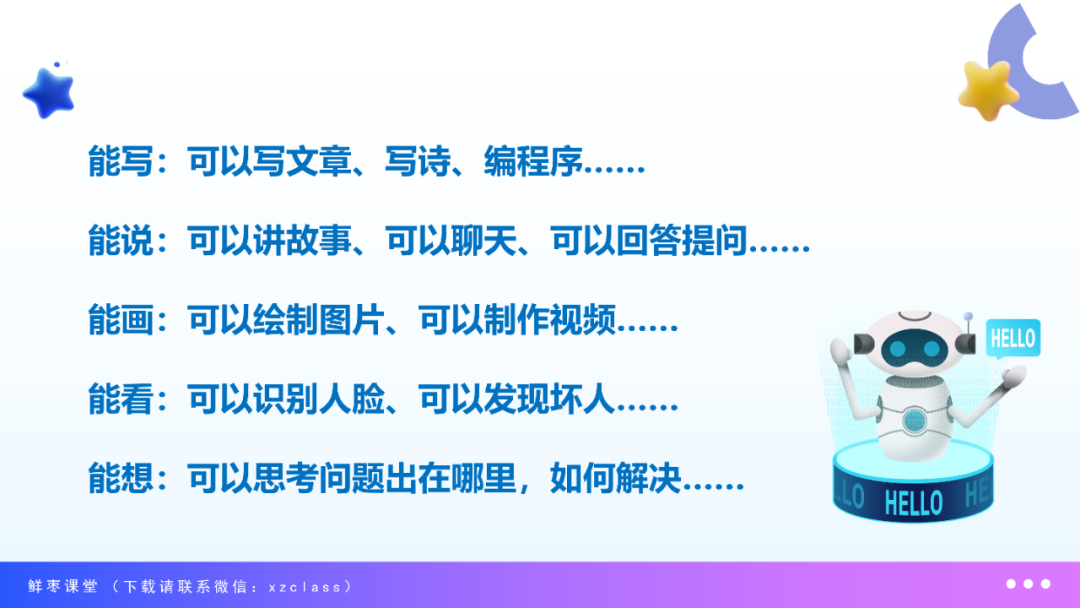 能写：可以写文章、写诗、编程序......

能说：可以讲故事、可以聊天、可以回答提问......

能画：可以绘制图片、可以制作视频......

能看：可以识别人脸、可以发现坏人......

能想：可以思考问题出在哪里，如何解决......

HELLO

LO HELLO HE

鲜枣课堂（下载请联系微信：xzclass）